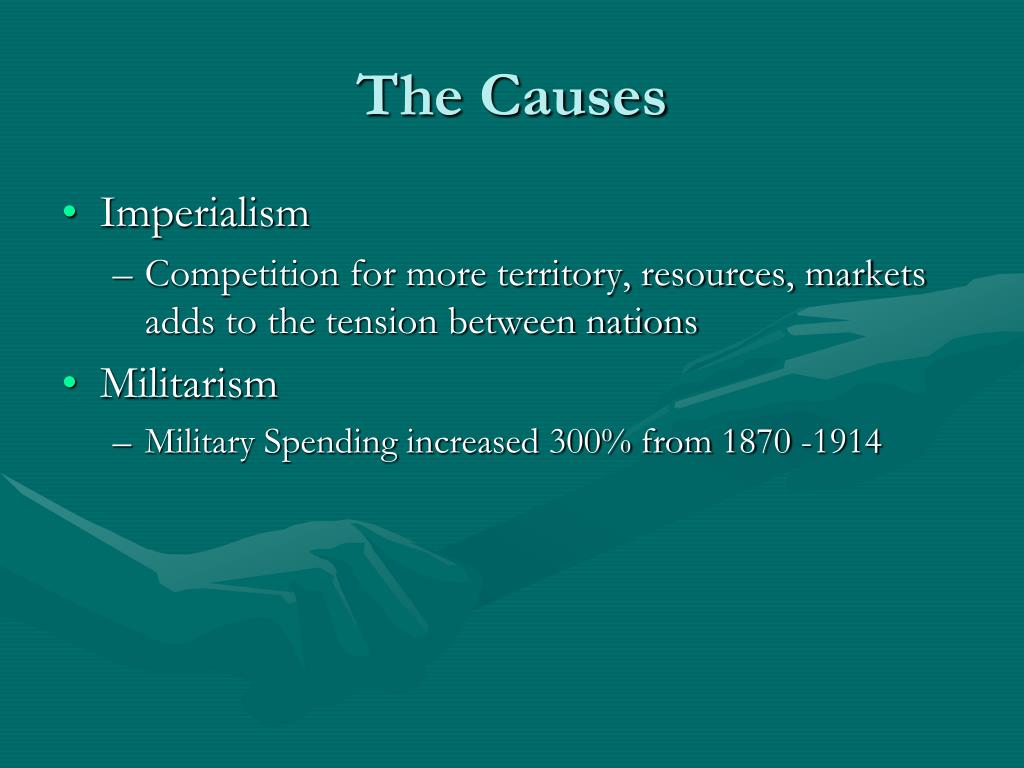 The Causes

• Imperialism
– Competition for more territory, resources, markets adds to the tension between nations
• Militarism
– Military Spending increased 300% from 1870 -1914